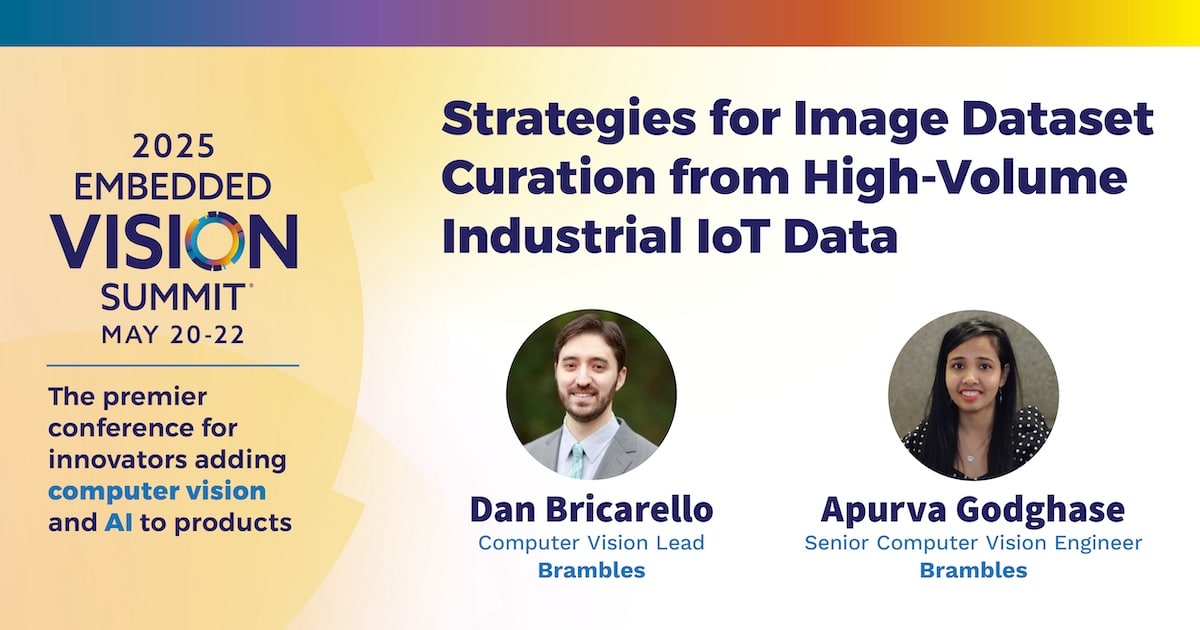 2025
EMBEDDED
VISION
SUMMIT®
MAY 20-22

The premier conference for innovators adding computer vision and AI to products

Strategies for Image Dataset Curation from High-Volume Industrial IoT Data

Dan Bricarello
Computer Vision Lead
Brambles

Apurva Godghase
Senior Computer Vision Engineer
Brambles